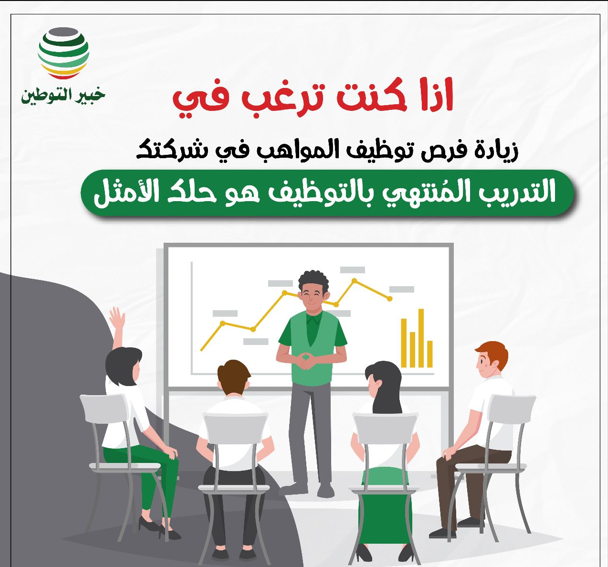 خبير التوطين

اذا كنت ترغب في

زيادة فرص توظيف المواهب في شركتك

التدريب المُنتهي بالتوظيف هو حلك الأمثل